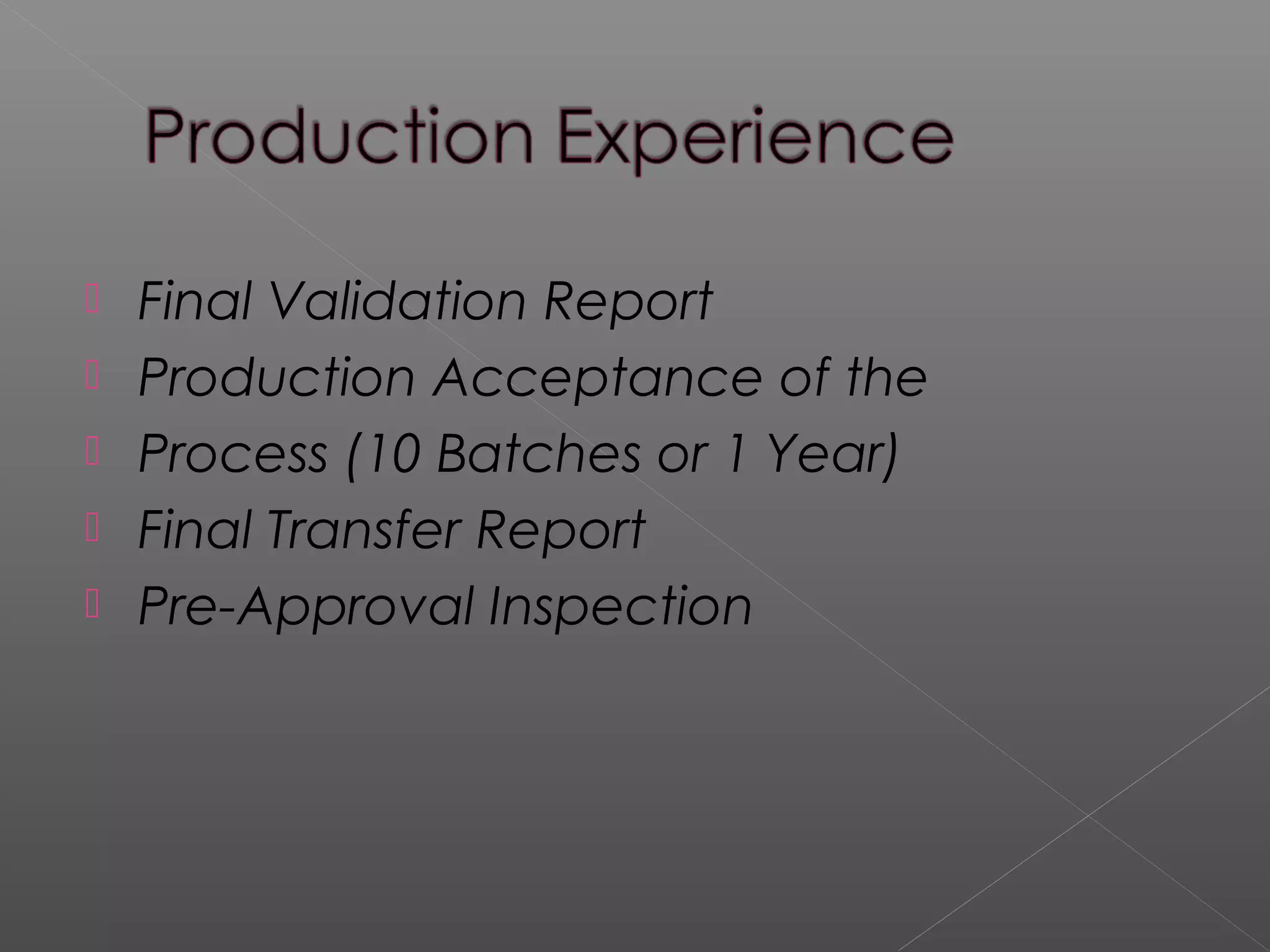 Production Experience

Final Validation Report
Production Acceptance of the
Process (10 Batches or 1 Year)
Final Transfer Report
Pre-Approval Inspection